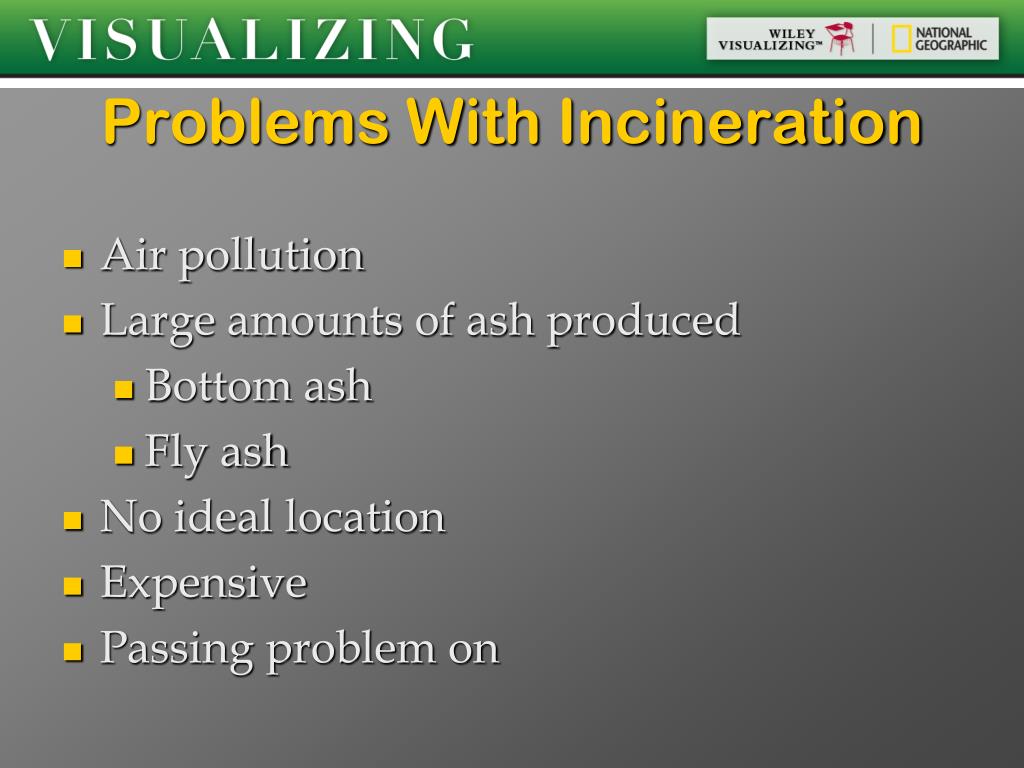 VISUALIZING

WILEY VISUALIZING™ NATIONAL GEOGRAPHIC

Problems With Incineration

- Air pollution
- Large amounts of ash produced
  - Bottom ash
  - Fly ash
- No ideal location
- Expensive
- Passing problem on